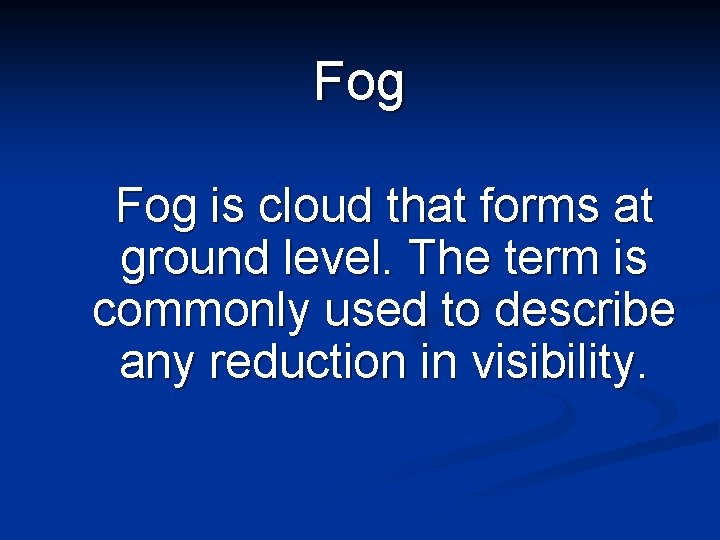 Fog

Fog is cloud that forms at ground level. The term is commonly used to describe any reduction in visibility.